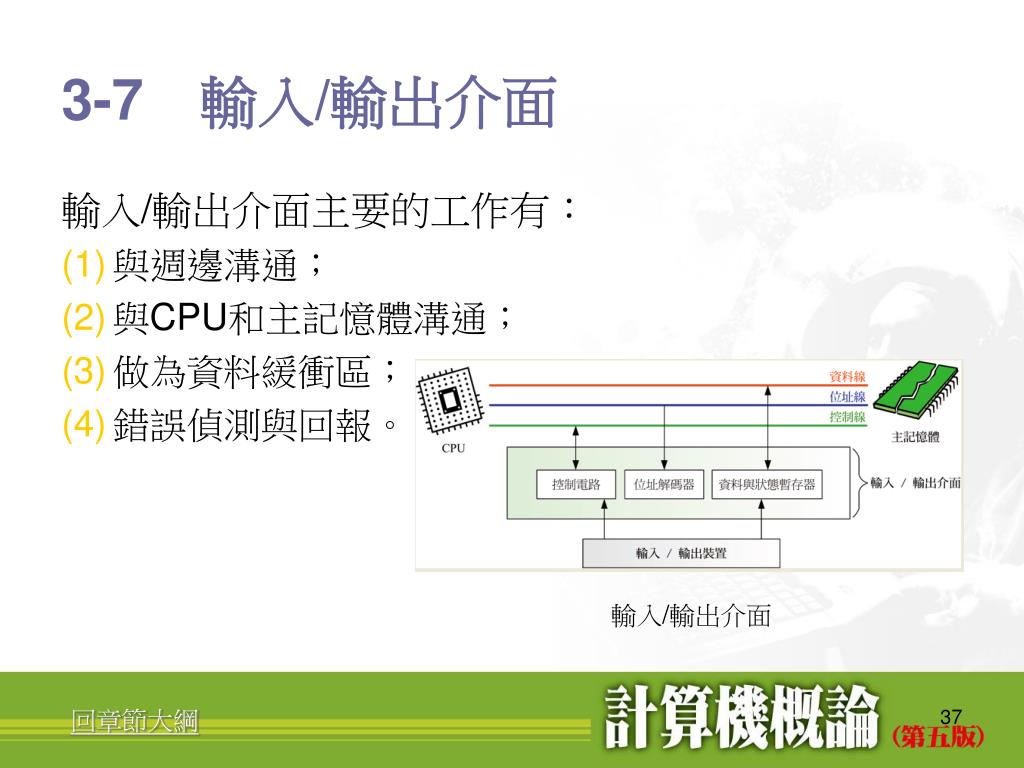 3-7　輸入/輸出介面

輸入/輸出介面主要的工作有：
(1) 與週邊溝通；
(2) 與CPU和主記憶體溝通；
(3) 做為資料緩衝區；
(4) 錯誤偵測與回報。

資料線
位址線
控制線
CPU
主記憶體
控制電路
位址解碼器
資料與狀態暫存器
輸入 / 輸出介面
輸入 / 輸出裝置

輸入/輸出介面

回章節大綱
計算機概論
(第五版)
37